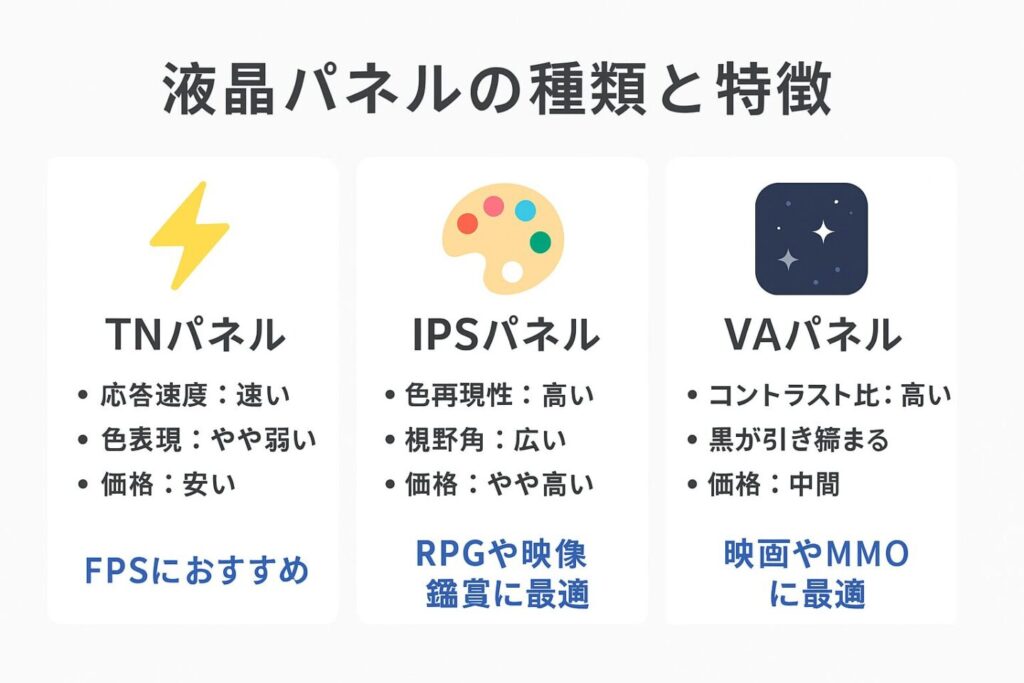 液晶パネルの種類と特徴

TNパネル
• 応答速度：速い
• 色表現：やや弱い
• 価格：安い

FPSにおすすめ

IPSパネル
• 色再現性：高い
• 視野角：広い
• 価格：やや高い

RPGや映像鑑賞に最適

VAパネル
• コントラスト比：高い
• 黒が引き締まる
• 価格：中間

映画やMMOに最適